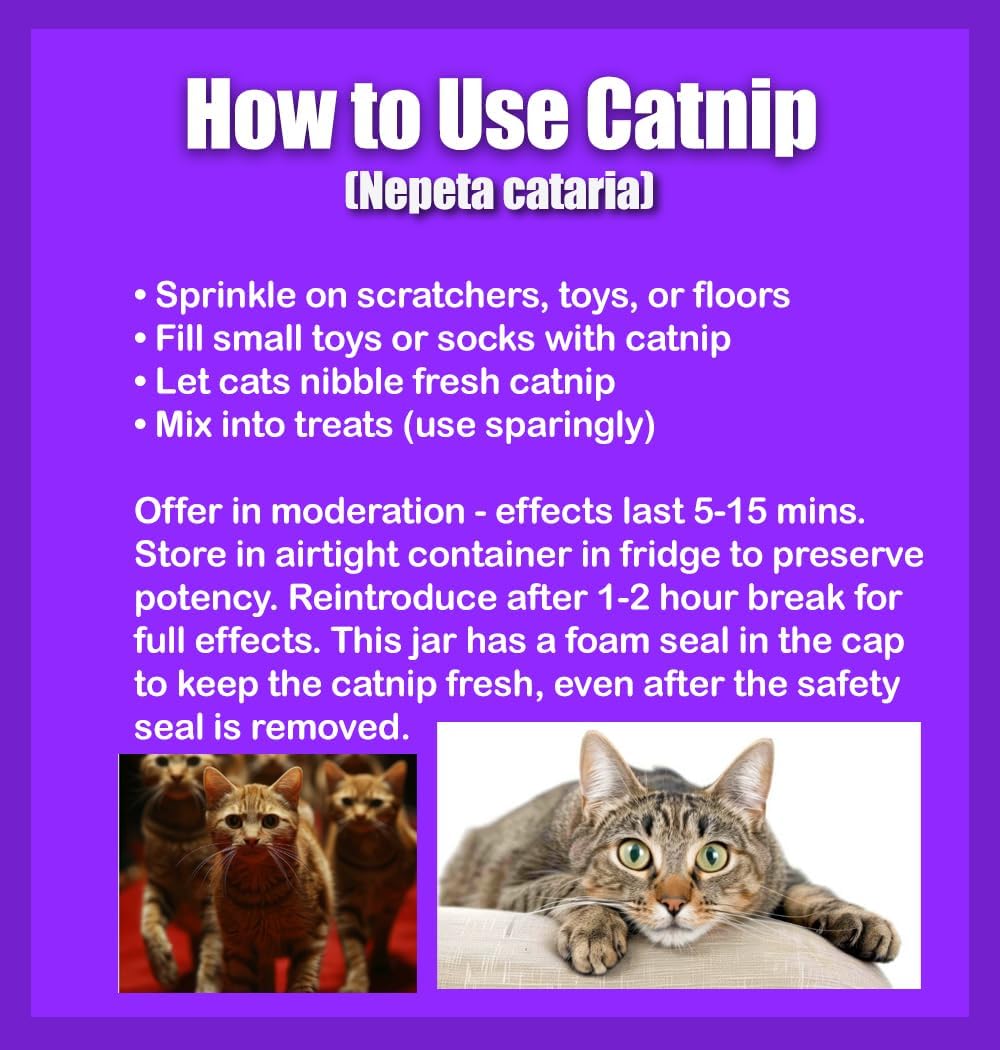 How to Use Catnip
(Nepeta cataria)

• Sprinkle on scratchers, toys, or floors
• Fill small toys or socks with catnip
• Let cats nibble fresh catnip
• Mix into treats (use sparingly)

Offer in moderation - effects last 5-15 mins. Store in airtight container in fridge to preserve potency. Reintroduce after 1-2 hour break for full effects. This jar has a foam seal in the cap to keep the catnip fresh, even after the safety seal is removed.